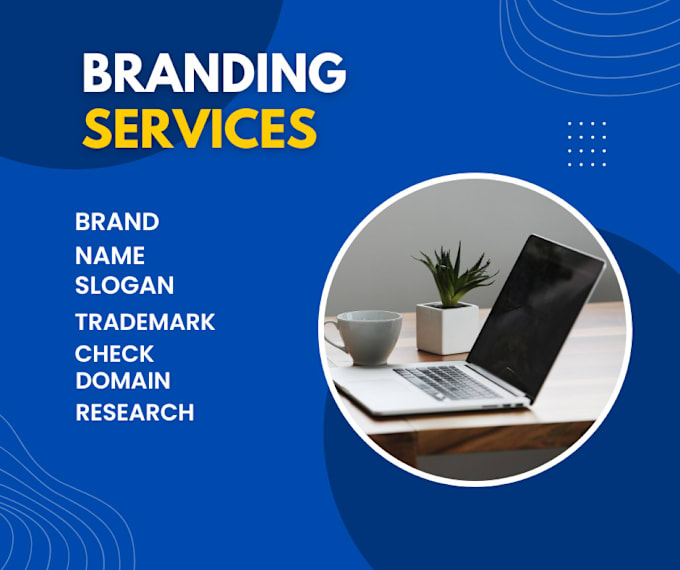 BRANDING
SERVICES

BRAND
NAME
SLOGAN
TRADEMARK
CHECK
DOMAIN
RESEARCH